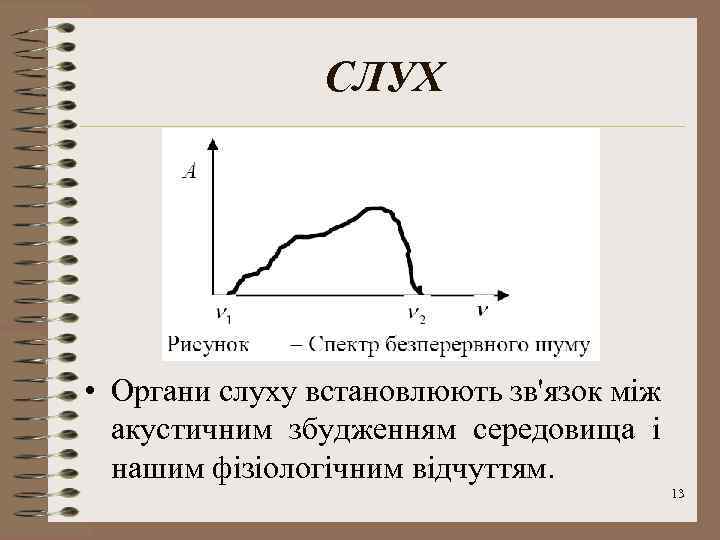 СЛУХ

$A$

$\nu_1$ $\nu_2$ $\nu$

Рисунок – Спектр безперервного шуму

• Органи слуху встановлюють зв'язок між акустичним збудженням середовища і нашим фізіологічним відчуттям.

13